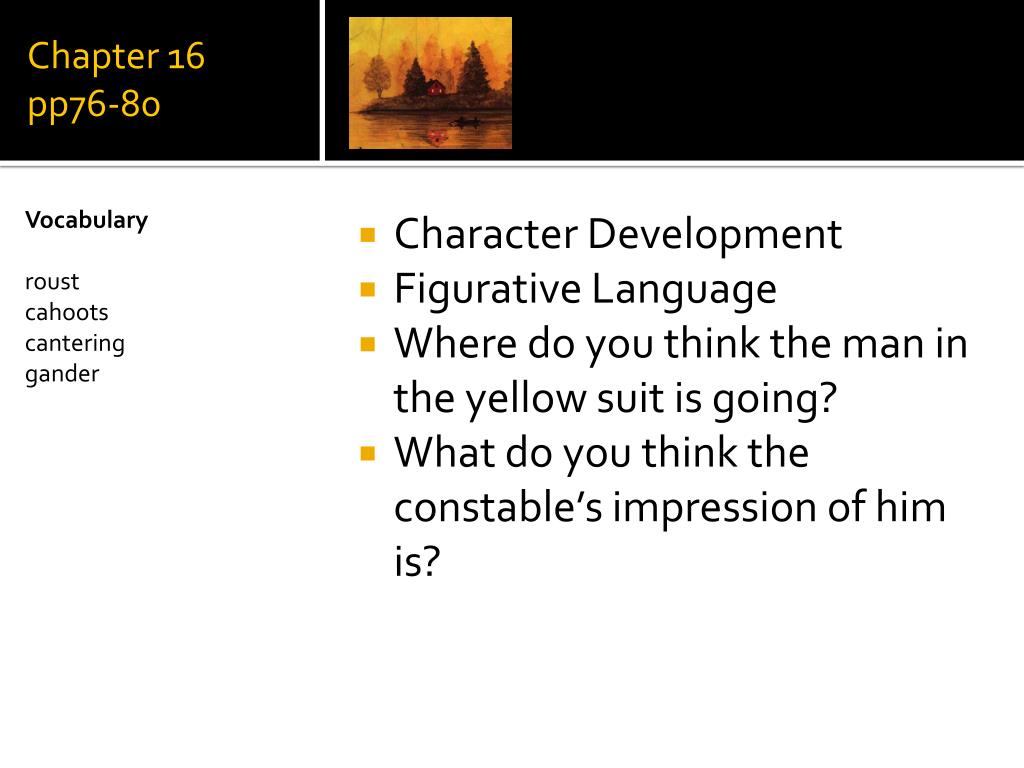 Chapter 16
pp76-80

Vocabulary

roust
cahoots
cantering
gander

- Character Development
- Figurative Language
- Where do you think the man in the yellow suit is going?
- What do you think the constable's impression of him is?